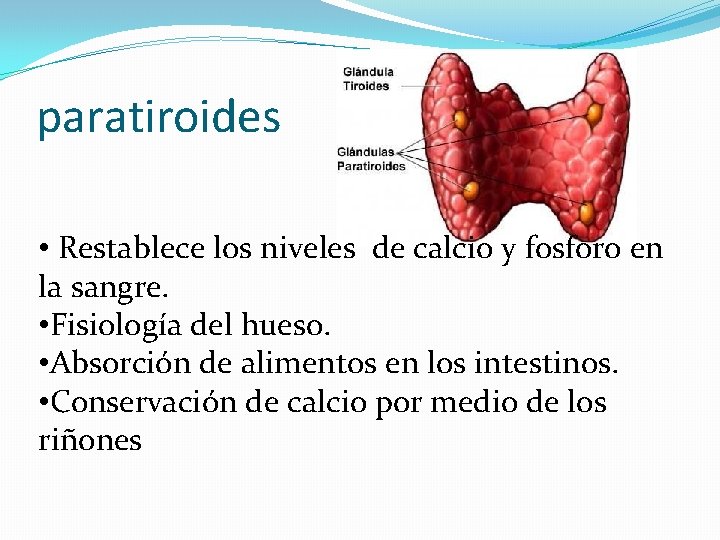 paratiroides

Glándula Tiroides

Glándulas Paratiroides

• Restablece los niveles de calcio y fosforo en la sangre.
•Fisiología del hueso.
•Absorción de alimentos en los intestinos.
•Conservación de calcio por medio de los riñones